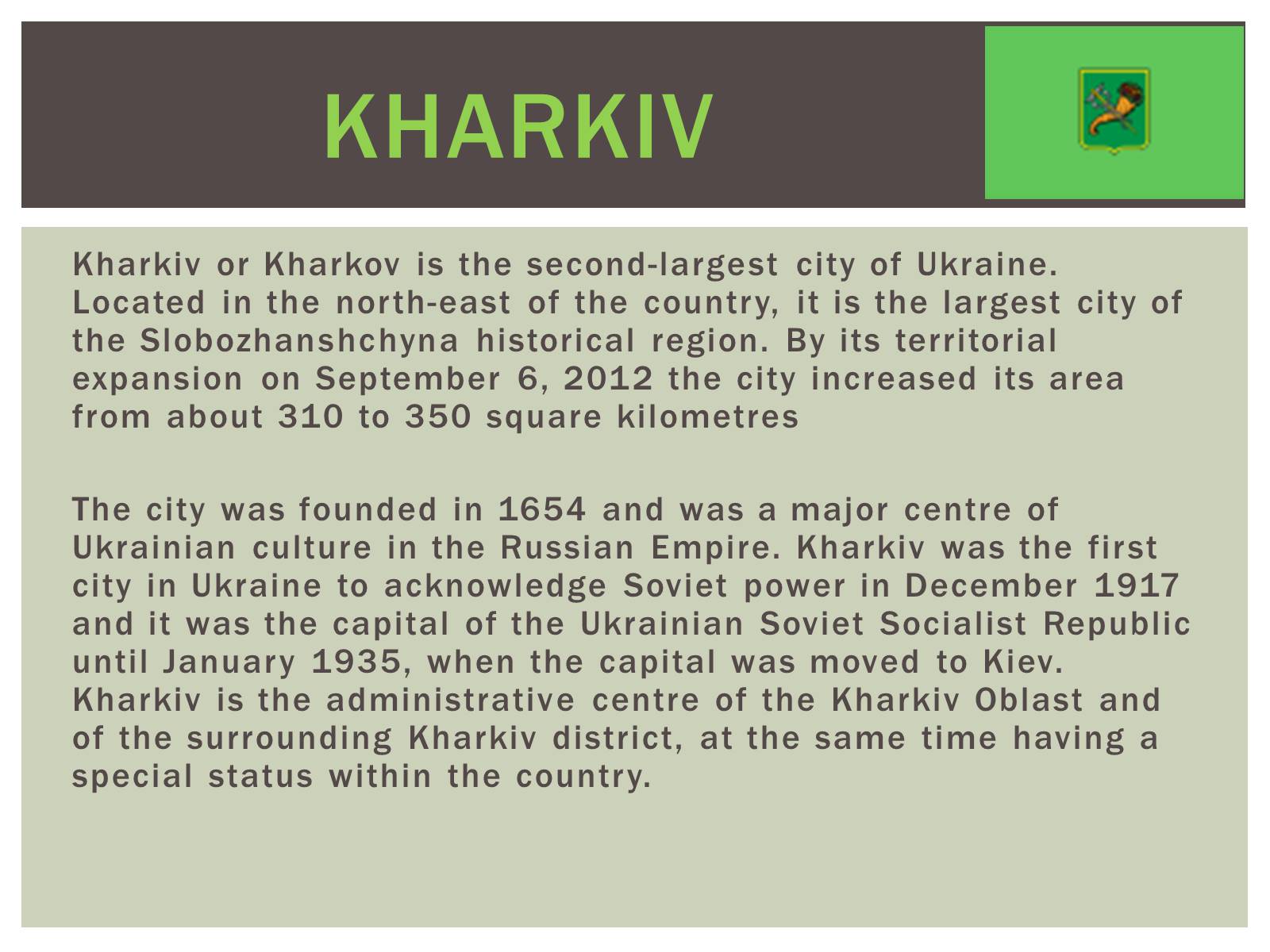 KHARKIV

Kharkiv or Kharkov is the second-largest city of Ukraine. Located in the north-east of the country, it is the largest city of the Slobozhanshchyna historical region. By its territorial expansion on September 6, 2012 the city increased its area from about 310 to 350 square kilometres

The city was founded in 1654 and was a major centre of Ukrainian culture in the Russian Empire. Kharkiv was the first city in Ukraine to acknowledge Soviet power in December 1917 and it was the capital of the Ukrainian Soviet Socialist Republic until January 1935, when the capital was moved to Kiev. Kharkiv is the administrative centre of the Kharkiv Oblast and of the surrounding Kharkiv district, at the same time having a special status within the country.